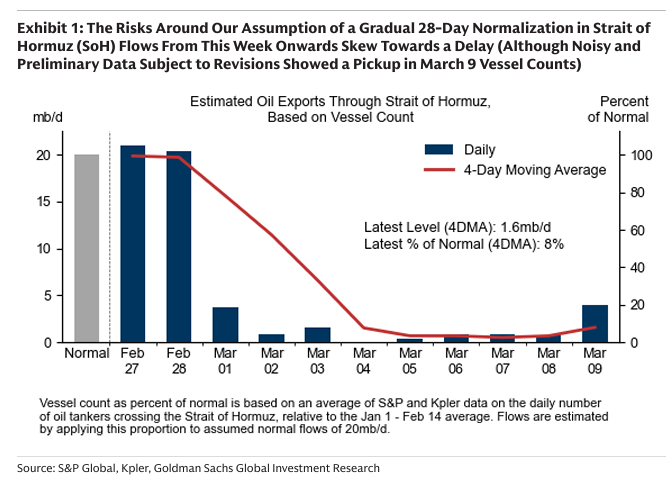 Exhibit 1: The Risks Around Our Assumption of a Gradual 28-Day Normalization in Strait of Hormuz (SoH) Flows From This Week Onwards Skew Towards a Delay (Although Noisy and Preliminary Data Subject to Revisions Showed a Pickup in March 9 Vessel Counts)

Estimated Oil Exports Through Strait of Hormuz, Based on Vessel Count

mb/d

Percent of Normal

Daily
4-Day Moving Average

Latest Level (4DMA): 1.6mb/d
Latest % of Normal (4DMA): 8%

20
15
10
5
0

100
80
60
40
20
0

Normal
Feb 27
Feb 28
Mar 01
Mar 02
Mar 03
Mar 04
Mar 05
Mar 06
Mar 07
Mar 08
Mar 09

Vessel count as percent of normal is based on an average of S&P and Kpler data on the daily number of oil tankers crossing the Strait of Hormuz, relative to the Jan 1 - Feb 14 average. Flows are estimated by applying this proportion to assumed normal flows of 20mb/d.

Source: S&P Global, Kpler, Goldman Sachs Global Investment Research